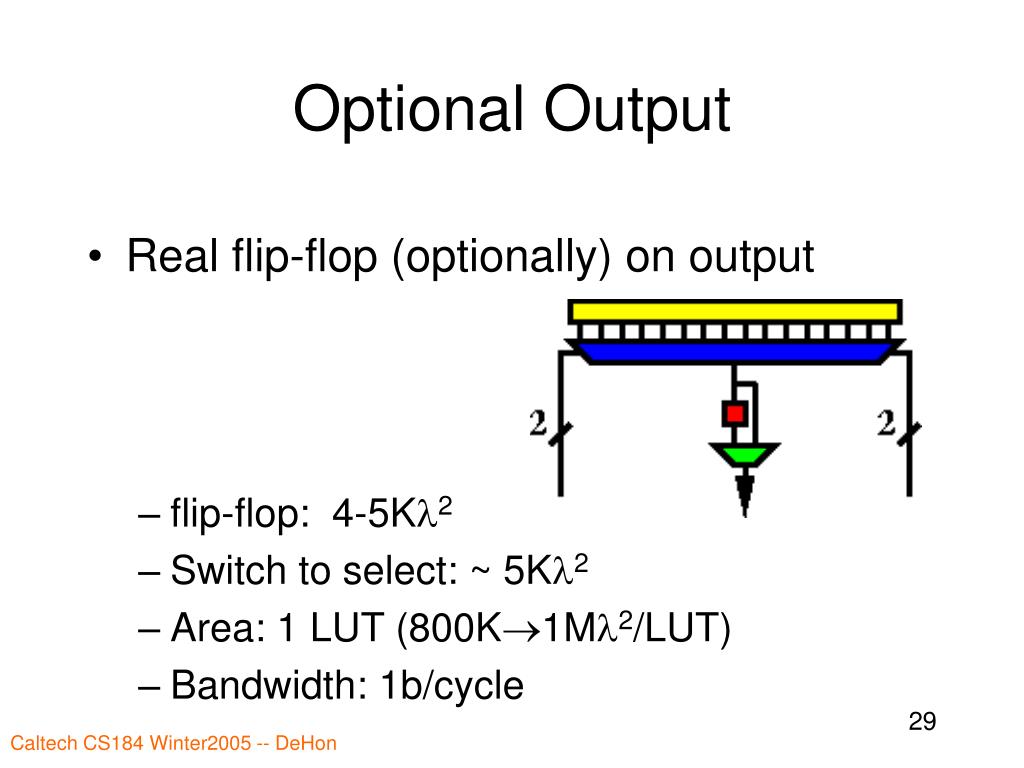 Optional Output

• Real flip-flop (optionally) on output

2

2

– flip-flop: 4-5K$\lambda^2$
– Switch to select: ~ 5K$\lambda^2$
– Area: 1 LUT (800K$\rightarrow$1M$\lambda^2$/LUT)
– Bandwidth: 1b/cycle

29

Caltech CS184 Winter2005 -- DeHon